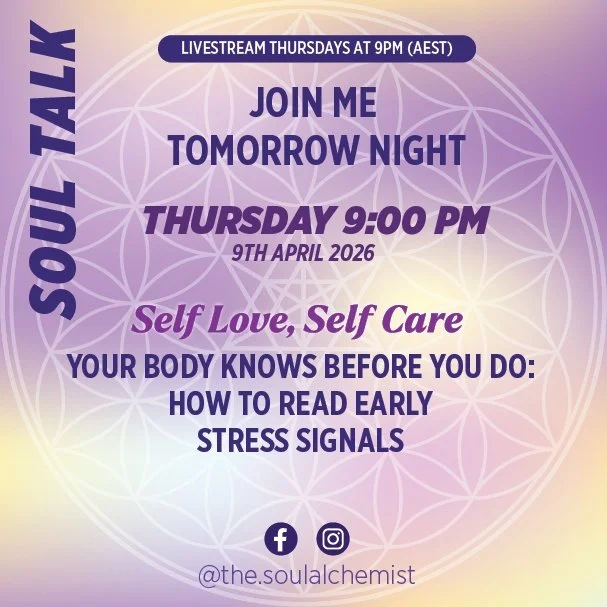 SOUL TALK

LIVESTREAM THURSDAYS AT 9PM (AEST)

JOIN ME
TOMORROW NIGHT

THURSDAY 9:00 PM
9TH APRIL 2026

Self Love, Self Care

YOUR BODY KNOWS BEFORE YOU DO: HOW TO READ EARLY STRESS SIGNALS

@the.soulalchemist